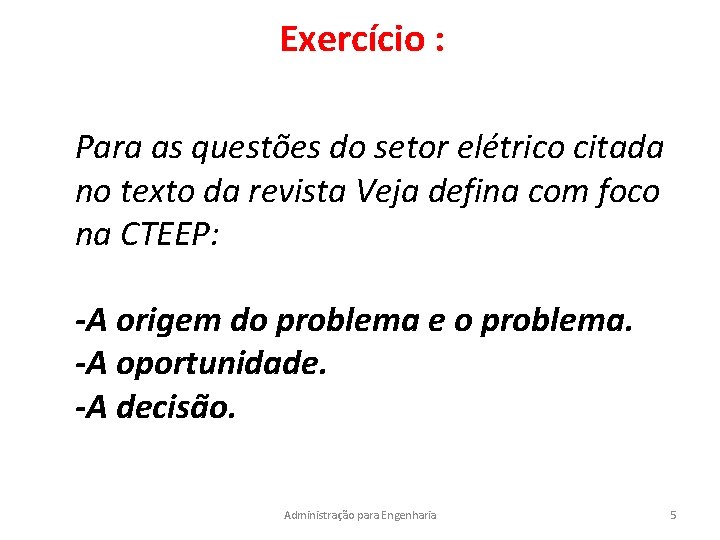 Exercício :

Para as questões do setor elétrico citada no texto da revista Veja defina com foco na CTEEP:

-A origem do problema e o problema.
-A oportunidade.
-A decisão.

Administração para Engenharia

5